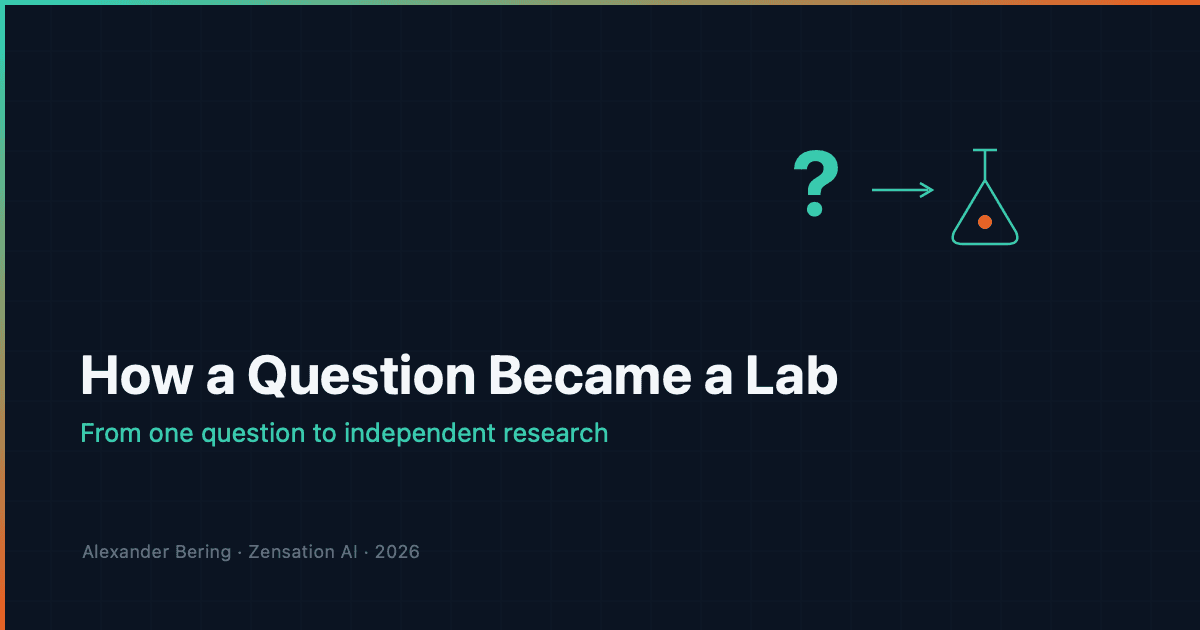 ?

How a Question Became a Lab

From one question to independent research

Alexander Bering · Zensation AI · 2026